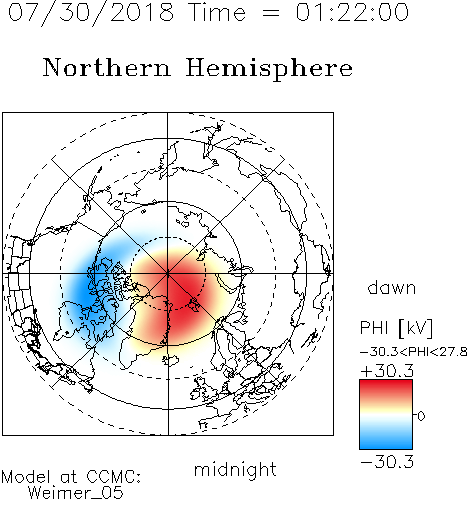 07/30/2018 Time = 01:22:00

Northern Hemisphere

dawn

PHI [kV]

−30.3<PHI<27.8

+30.3

0

−30.3

midnight

Model at CCMC:
Weimer_05